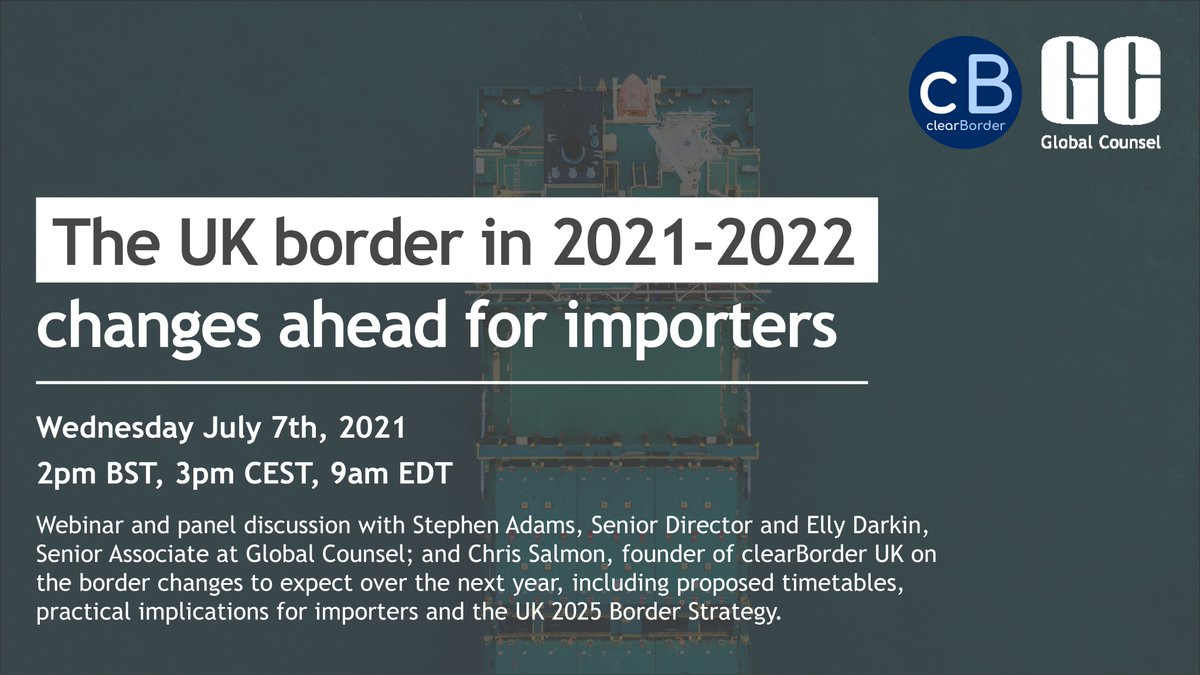 cB
clearBorder

GC
Global Counsel

The UK border in 2021-2022
changes ahead for importers

Wednesday July 7th, 2021
2pm BST, 3pm CEST, 9am EDT

Webinar and panel discussion with Stephen Adams, Senior Director and Elly Darkin, Senior Associate at Global Counsel; and Chris Salmon, founder of clearBorder UK on the border changes to expect over the next year, including proposed timetables, practical implications for importers and the UK 2025 Border Strategy.